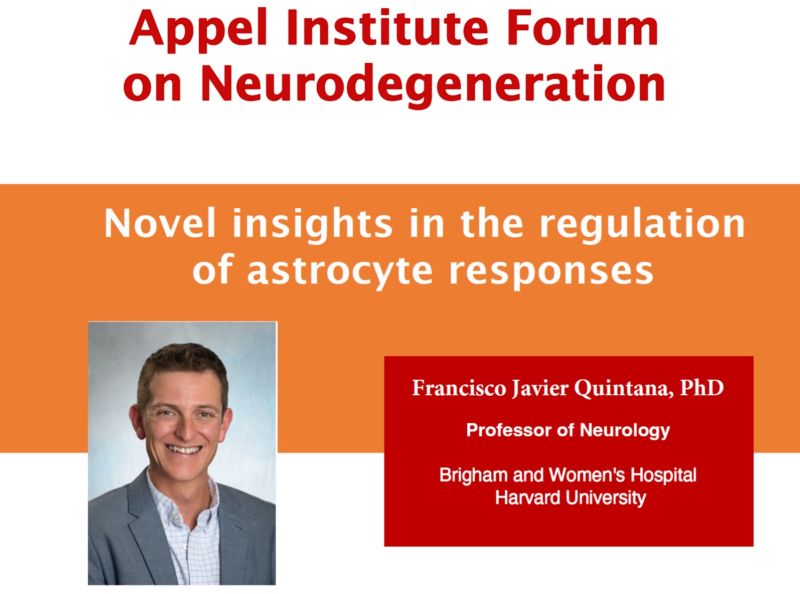 Appel Institute Forum on Neurodegeneration

Novel insights in the regulation of astrocyte responses

Francisco Javier Quintana, PhD

Professor of Neurology

Brigham and Women's Hospital
Harvard University